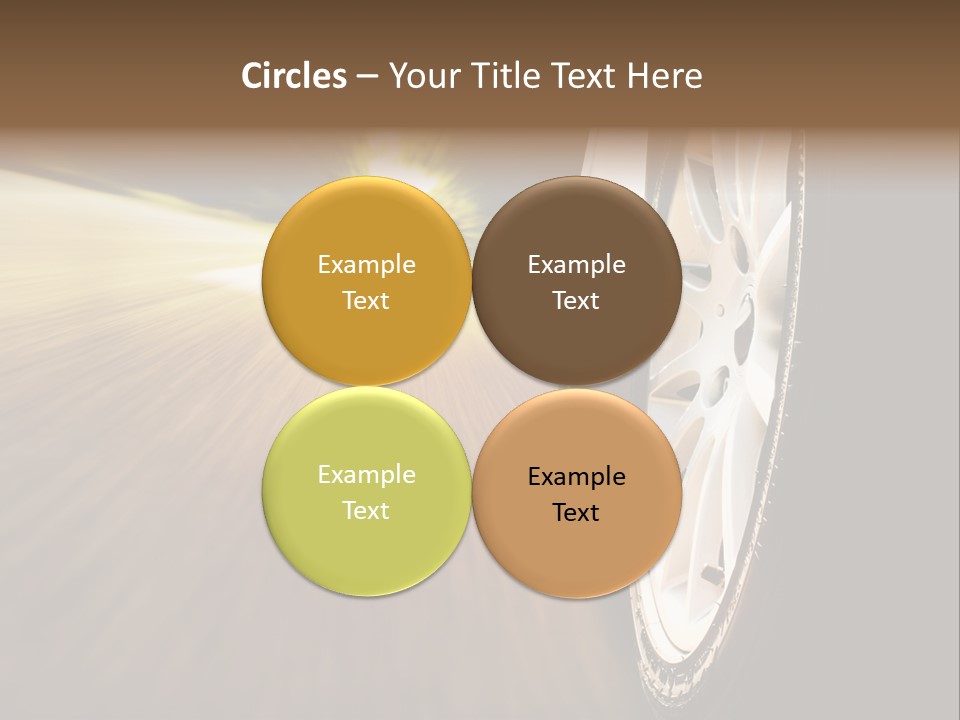 Circles – Your Title Text Here

Example Text

Example Text

Example Text

Example Text